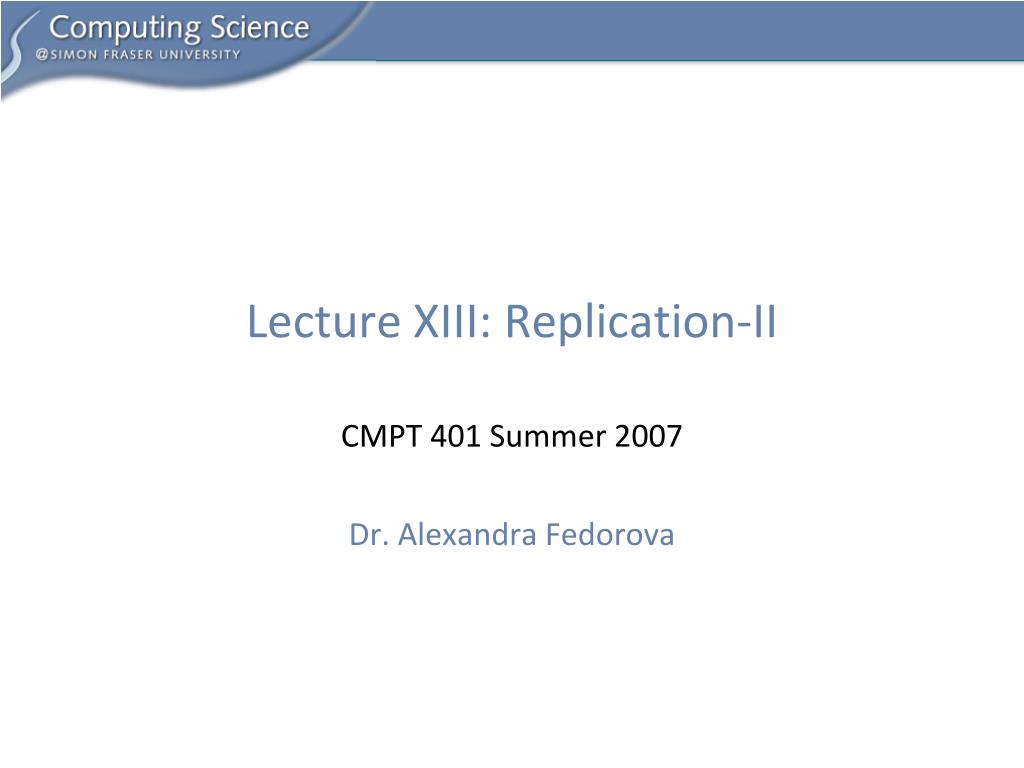 Computing Science
@SIMON FRASER UNIVERSITY

Lecture XIII: Replication-II

CMPT 401 Summer 2007

Dr. Alexandra Fedorova